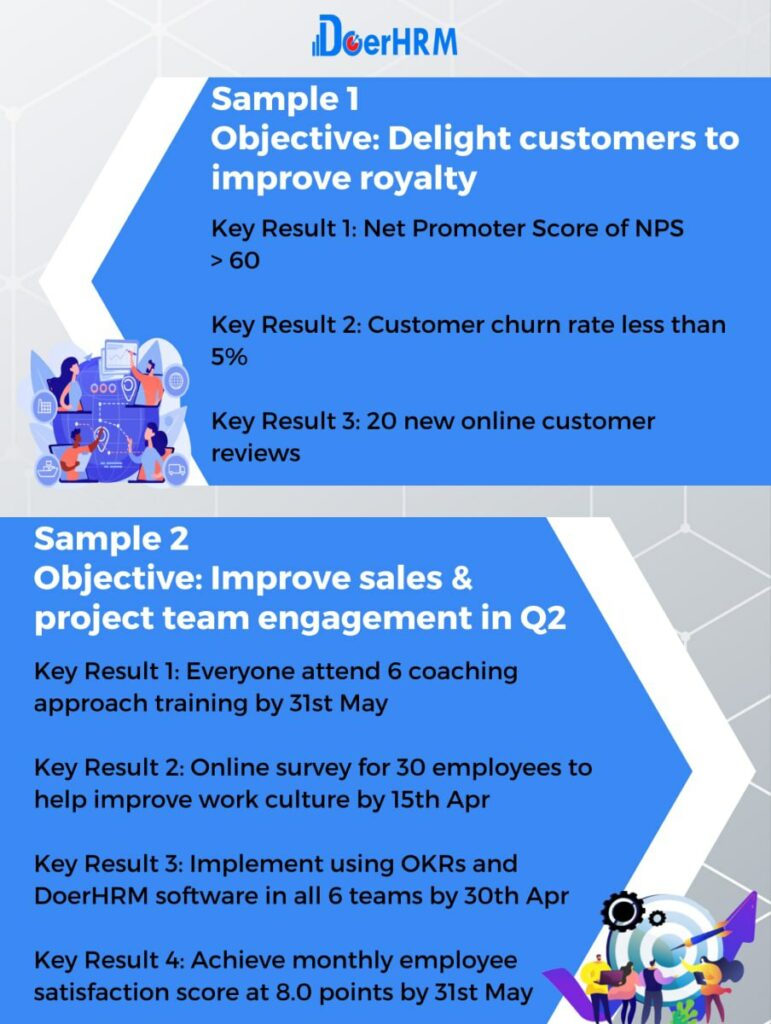 DoerHRM

Sample 1
Objective: Delight customers to improve royalty

Key Result 1: Net Promoter Score of NPS > 60

Key Result 2: Customer churn rate less than 5%

Key Result 3: 20 new online customer reviews

Sample 2
Objective: Improve sales & project team engagement in Q2

Key Result 1: Everyone attend 6 coaching approach training by 31st May

Key Result 2: Online survey for 30 employees to help improve work culture by 15th Apr

Key Result 3: Implement using OKRs and DoerHRM software in all 6 teams by 30th Apr

Key Result 4: Achieve monthly employee satisfaction score at 8.0 points by 31st May